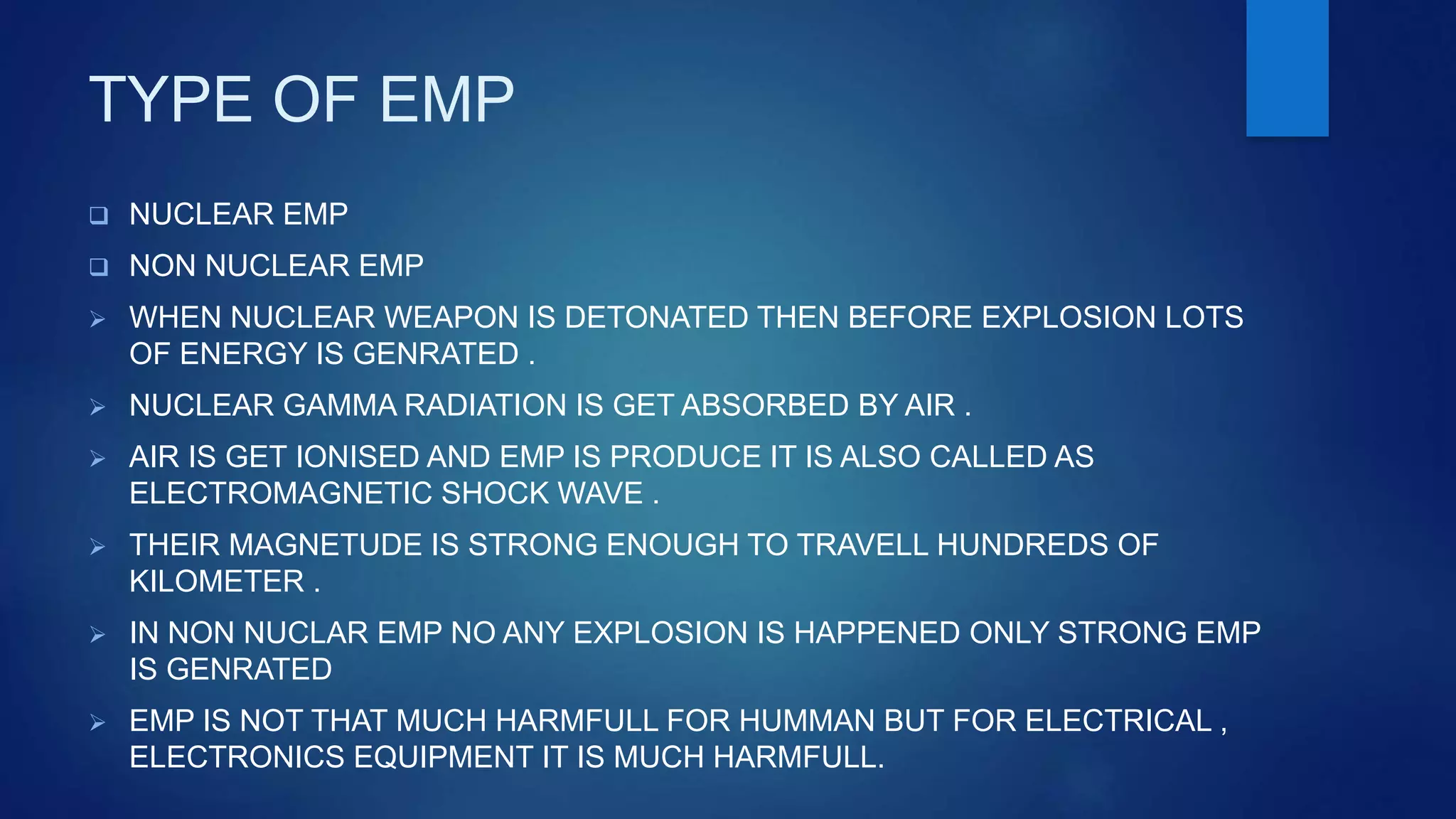 TYPE OF EMP

❑ NUCLEAR EMP

❑ NON NUCLEAR EMP

➢ WHEN NUCLEAR WEAPON IS DETONATED THEN BEFORE EXPLOSION LOTS OF ENERGY IS GENRATED .

➢ NUCLEAR GAMMA RADIATION IS GET ABSORBED BY AIR .

➢ AIR IS GET IONISED AND EMP IS PRODUCE IT IS ALSO CALLED AS ELECTROMAGNETIC SHOCK WAVE .

➢ THEIR MAGNETUDE IS STRONG ENOUGH TO TRAVELL HUNDREDS OF KILOMETER .

➢ IN NON NUCLAR EMP NO ANY EXPLOSION IS HAPPENED ONLY STRONG EMP IS GENRATED

➢ EMP IS NOT THAT MUCH HARMFULL FOR HUMMAN BUT FOR ELECTRICAL , ELECTRONICS EQUIPMENT IT IS MUCH HARMFULL.